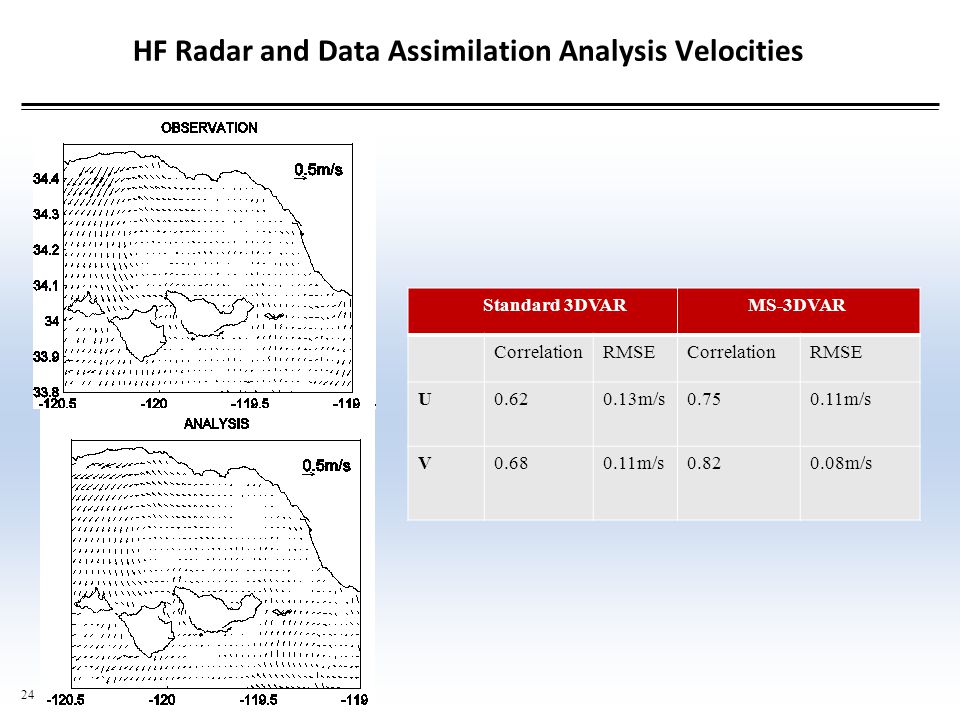 HF Radar and Data Assimilation Analysis Velocities

OBSERVATION

0.5m/s

34.4
34.3
34.2
34.1
34
33.9
33.8
-120.5 -120 -119.5 -119

ANALYSIS

0.5m/s

-120.5 -120 -119.5 -119

| | Standard 3DVAR | | MS-3DVAR | |
|---|---|---|---|---|
| | Correlation | RMSE | Correlation | RMSE |
| U | 0.62 | 0.13m/s | 0.75 | 0.11m/s |
| V | 0.68 | 0.11m/s | 0.82 | 0.08m/s |

24